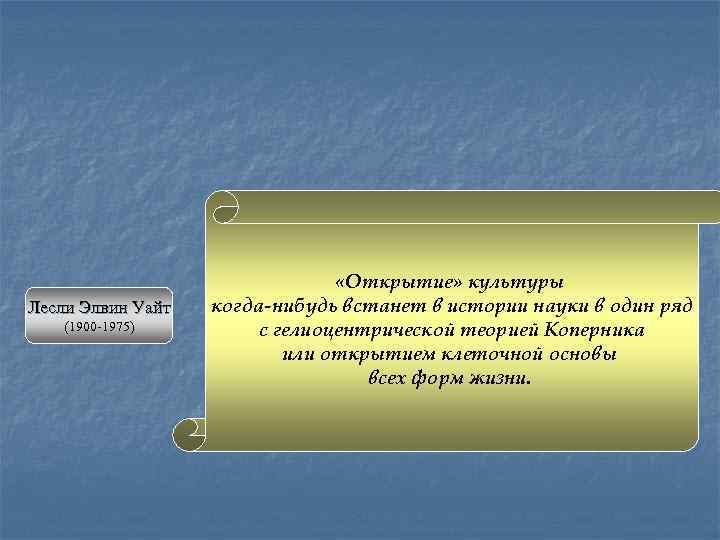 Лесли Элвин Уайт
(1900-1975)

«Открытие» культуры когда-нибудь встанет в истории науки в один ряд с гелиоцентрической теорией Коперника или открытием клеточной основы всех форм жизни.